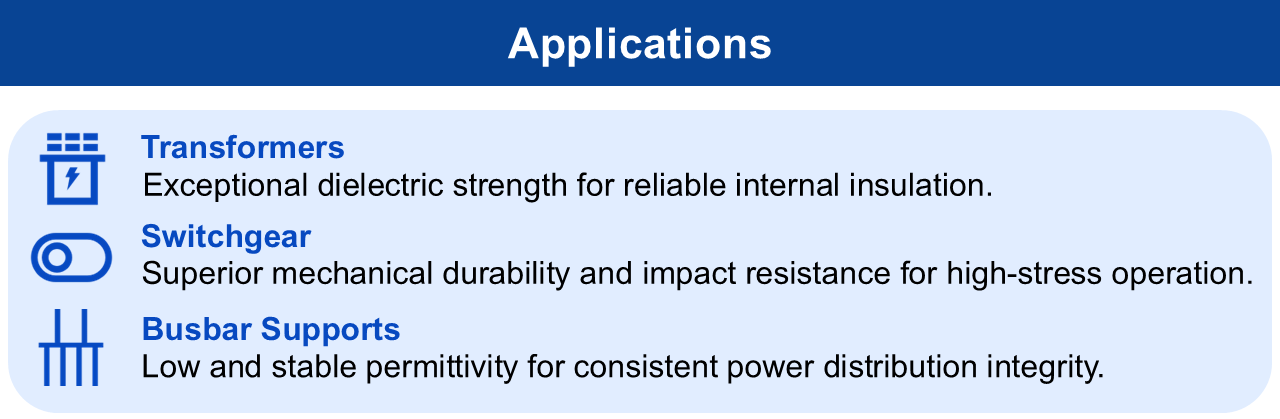 Applications

Transformers
Exceptional dielectric strength for reliable internal insulation.

Switchgear
Superior mechanical durability and impact resistance for high-stress operation.

Busbar Supports
Low and stable permittivity for consistent power distribution integrity.